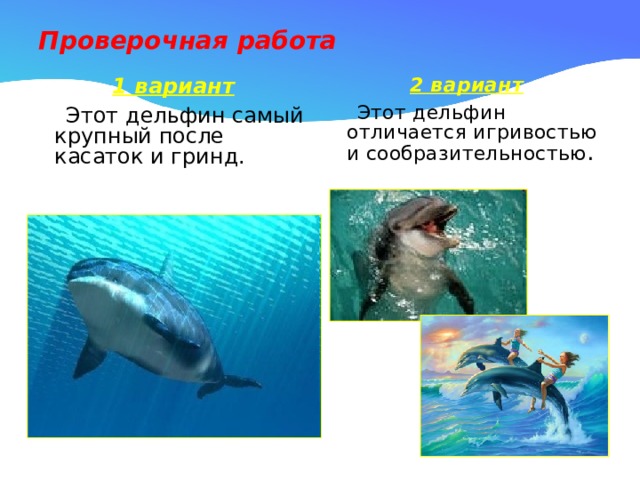 Проверочная работа

1 вариант

Этот дельфин самый крупный после касаток и гринд.

2 вариант

Этот дельфин отличается игривостью и сообразительностью.